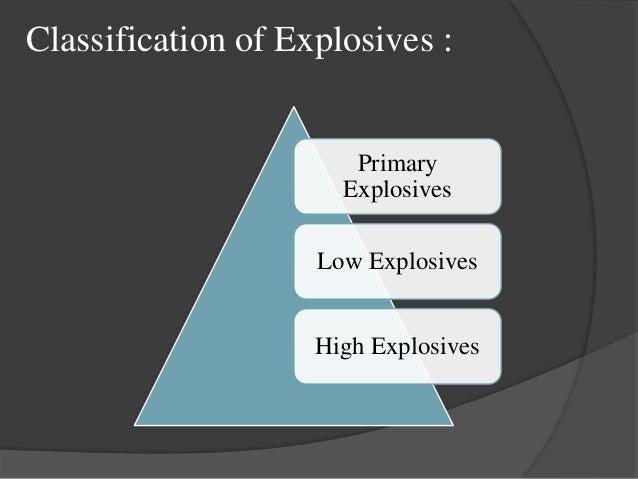 Classification of Explosives :

Primary Explosives

Low Explosives

High Explosives